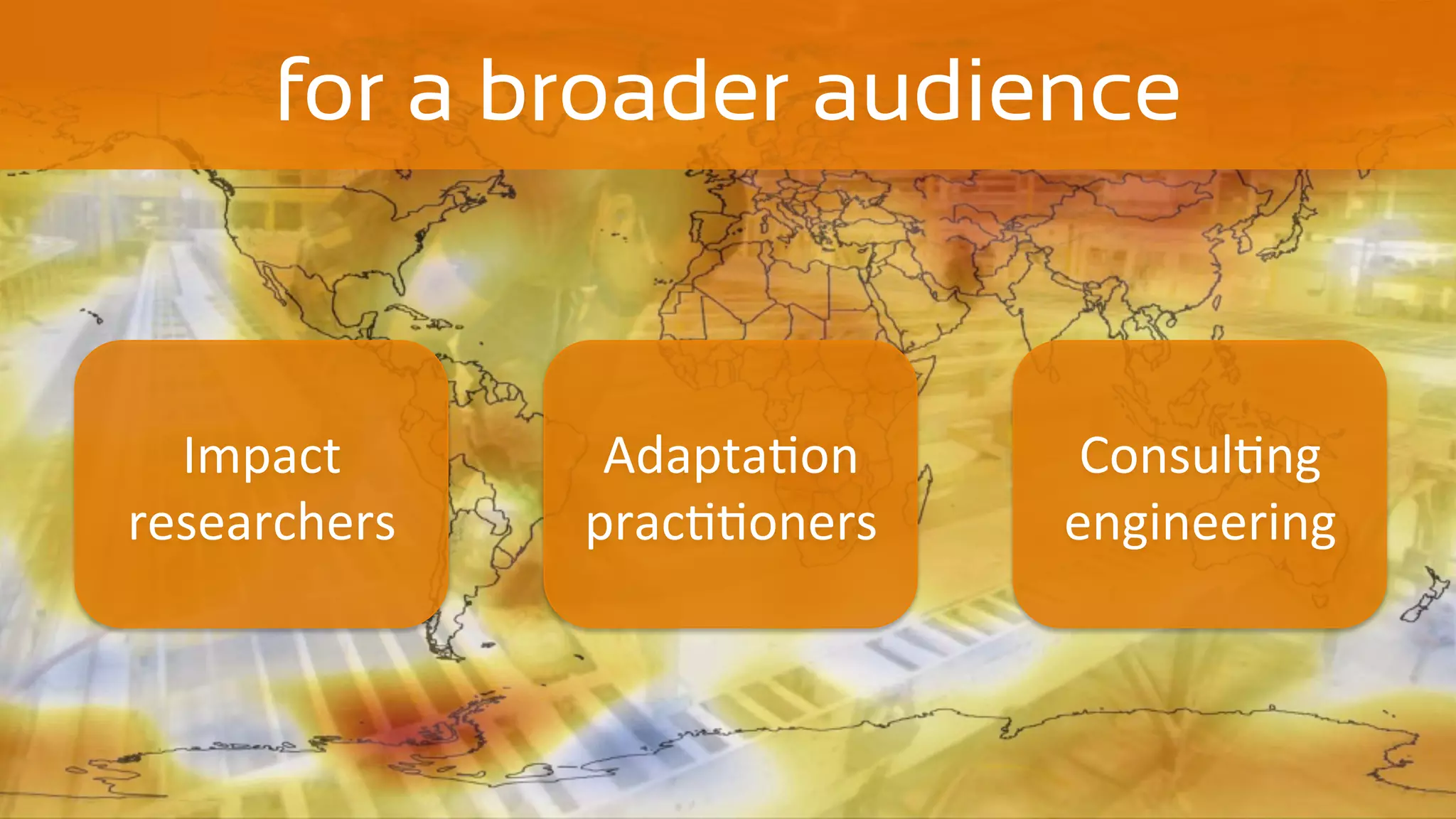 for a broader audience

Impact researchers

Adaptation practitioners

Consulting engineering